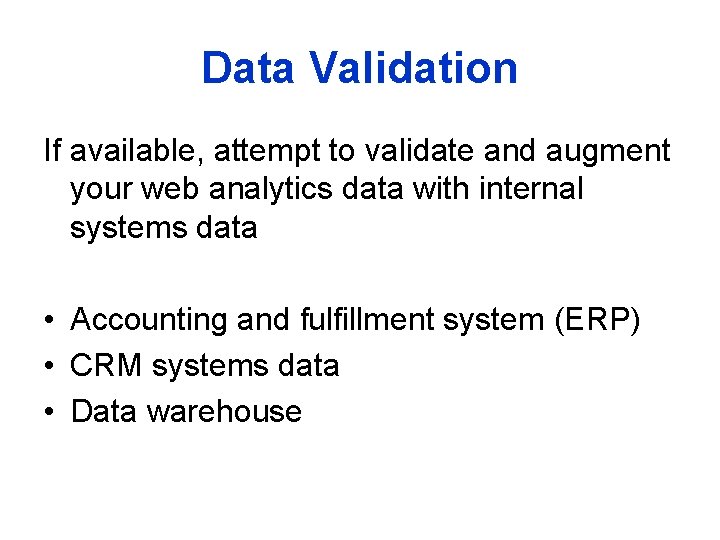 Data Validation

If available, attempt to validate and augment your web analytics data with internal systems data

• Accounting and fulfillment system (ERP)
• CRM systems data
• Data warehouse